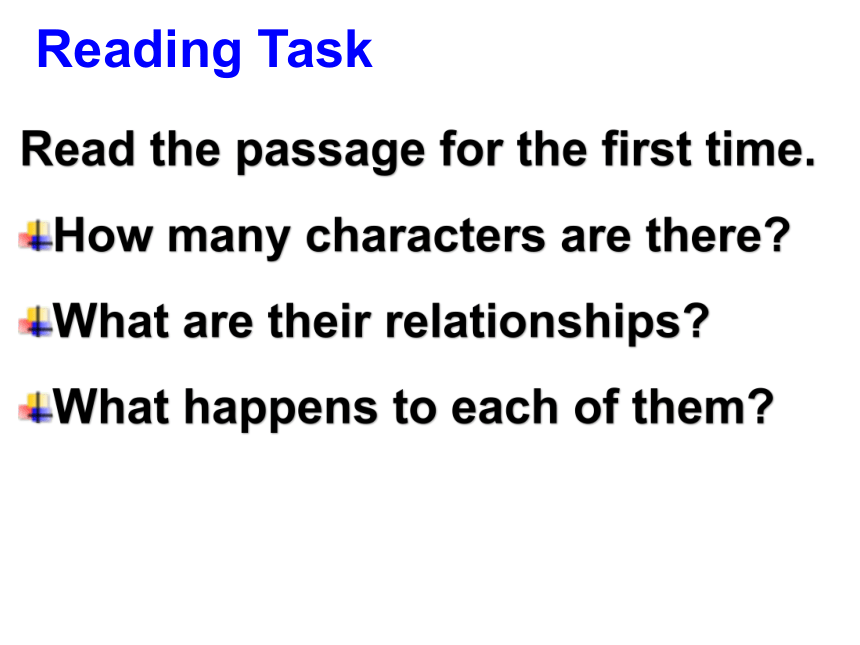 Reading Task

Read the passage for the first time.

How many characters are there?

What are their relationships?

What happens to each of them?